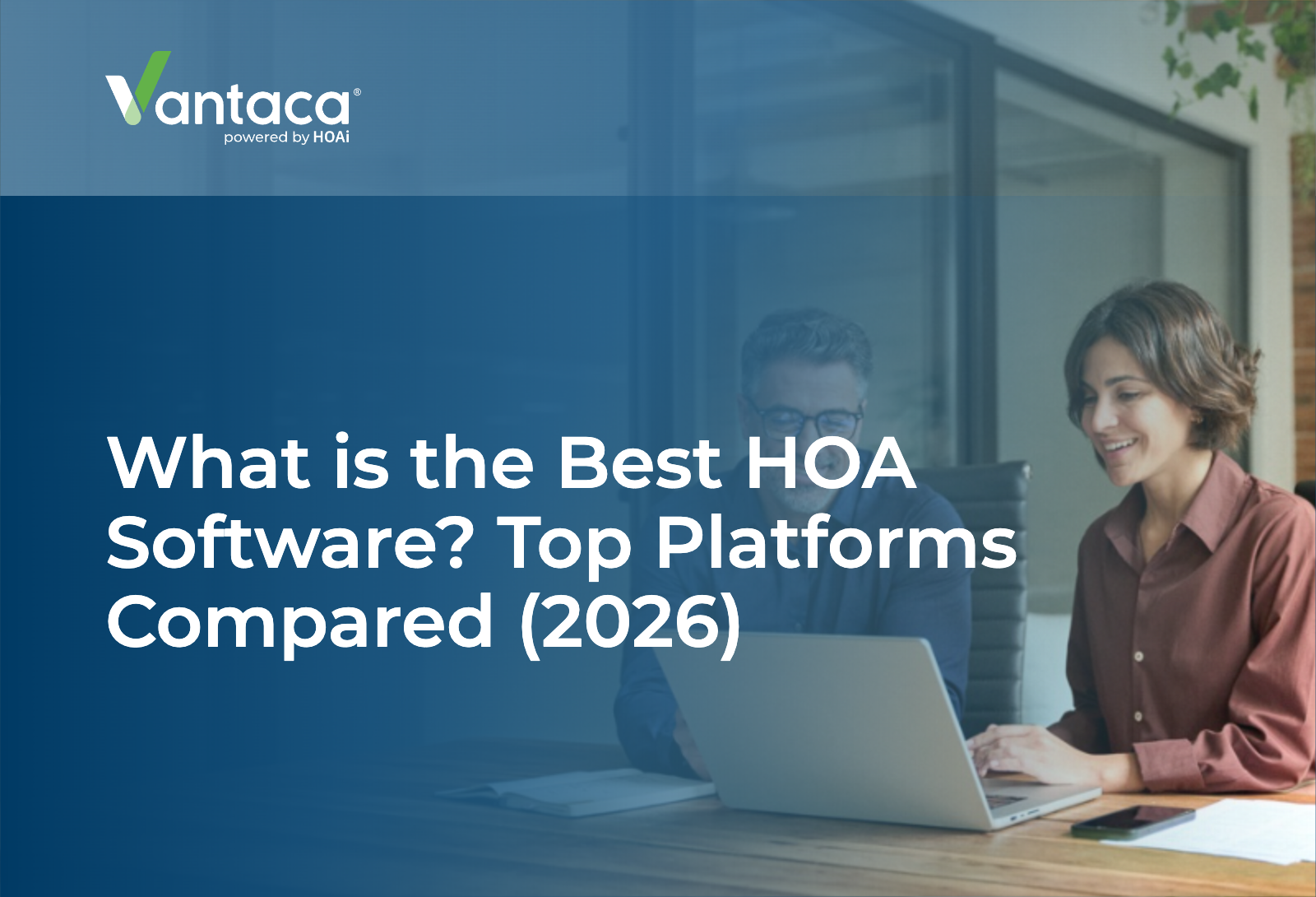 Vantaca®
powered by HOAi

What is the Best HOA Software? Top Platforms Compared (2026)